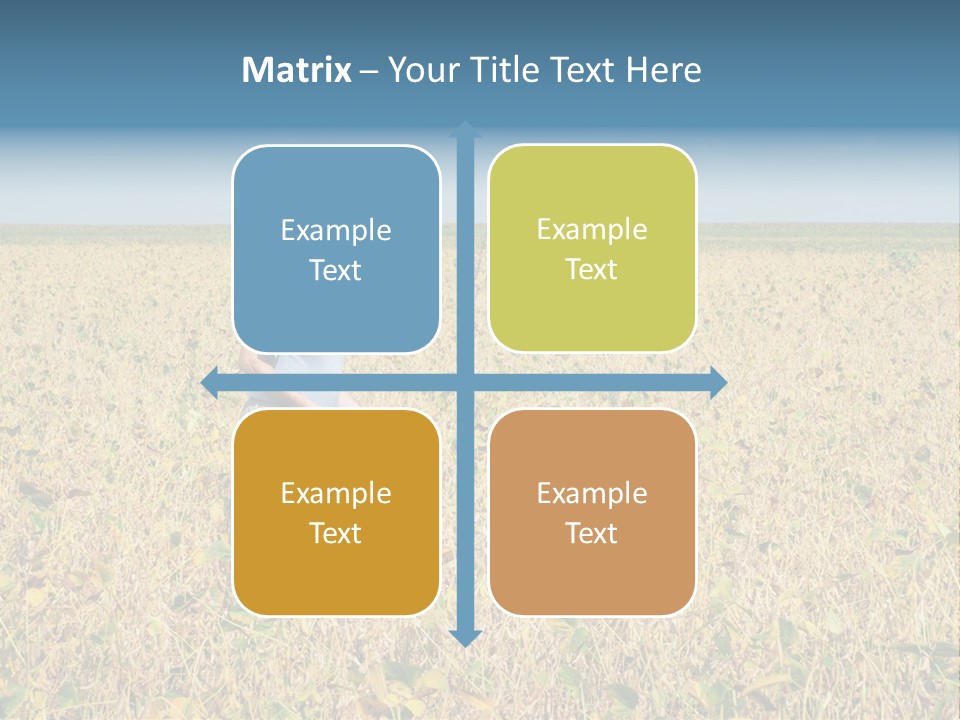 Matrix – Your Title Text Here

Example Text

Example Text

Example Text

Example Text